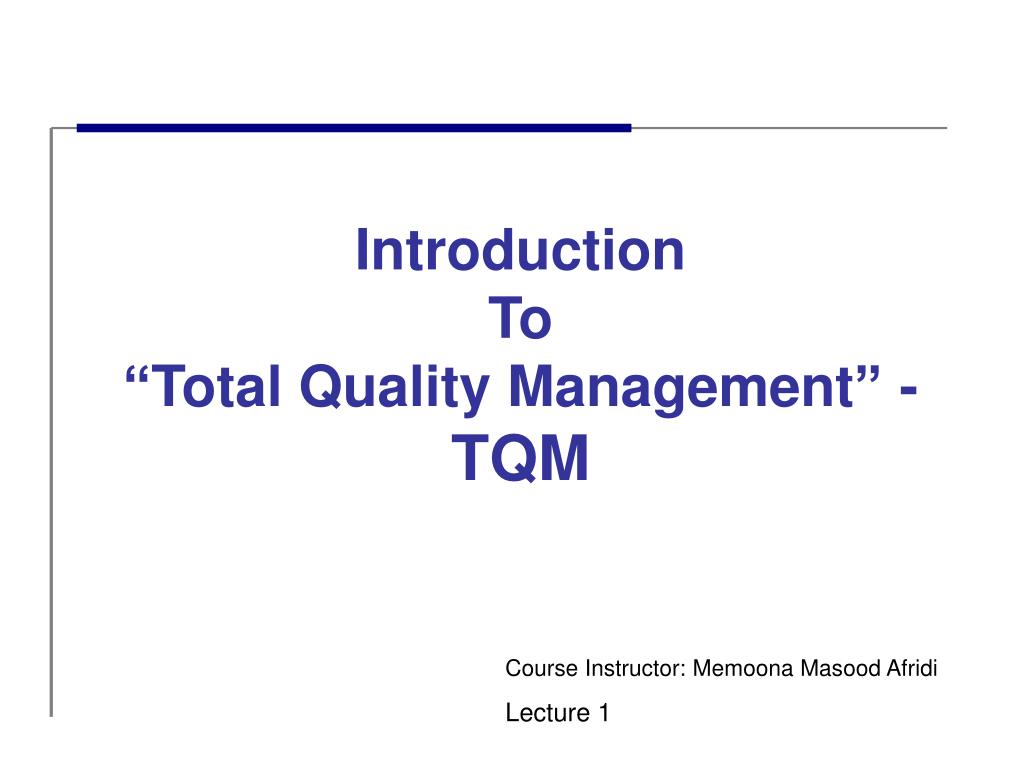 Introduction
To
“Total Quality Management” - TQM

Course Instructor: Memoona Masood Afridi

Lecture 1